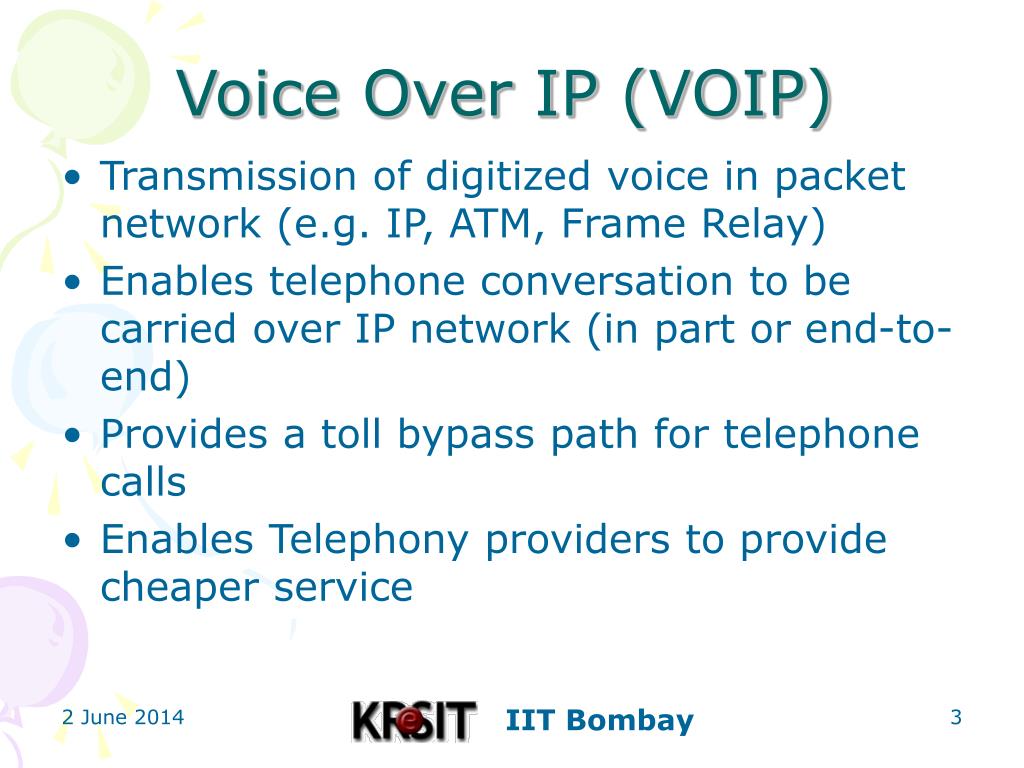 Voice Over IP (VOIP)

• Transmission of digitized voice in packet network (e.g. IP, ATM, Frame Relay)
• Enables telephone conversation to be carried over IP network (in part or end-to-end)
• Provides a toll bypass path for telephone calls
• Enables Telephony providers to provide cheaper service

2 June 2014

KReSIT IIT Bombay

3